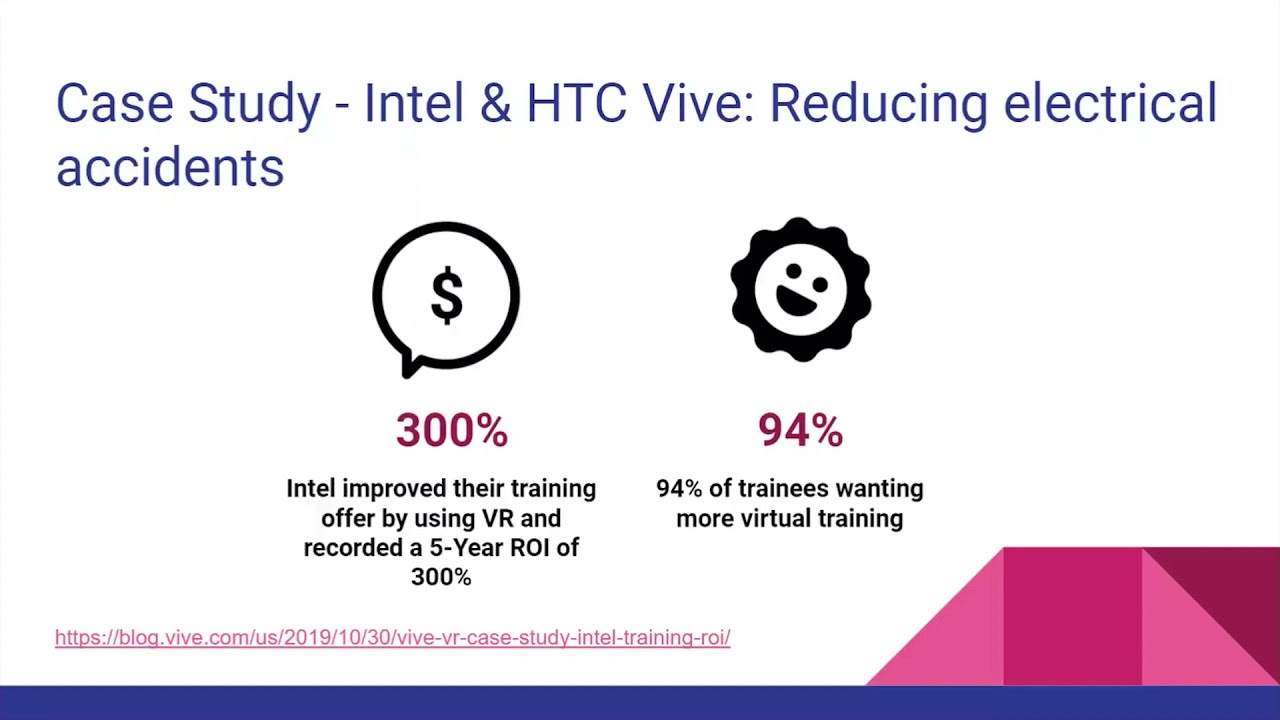 Case Study - Intel & HTC Vive: Reducing electrical accidents

$

300%

Intel improved their training offer by using VR and recorded a 5-Year ROI of 300%

94%

94% of trainees wanting more virtual training

https://blog.vive.com/us/2019/10/30/vive-vr-case-study-intel-training-roi/